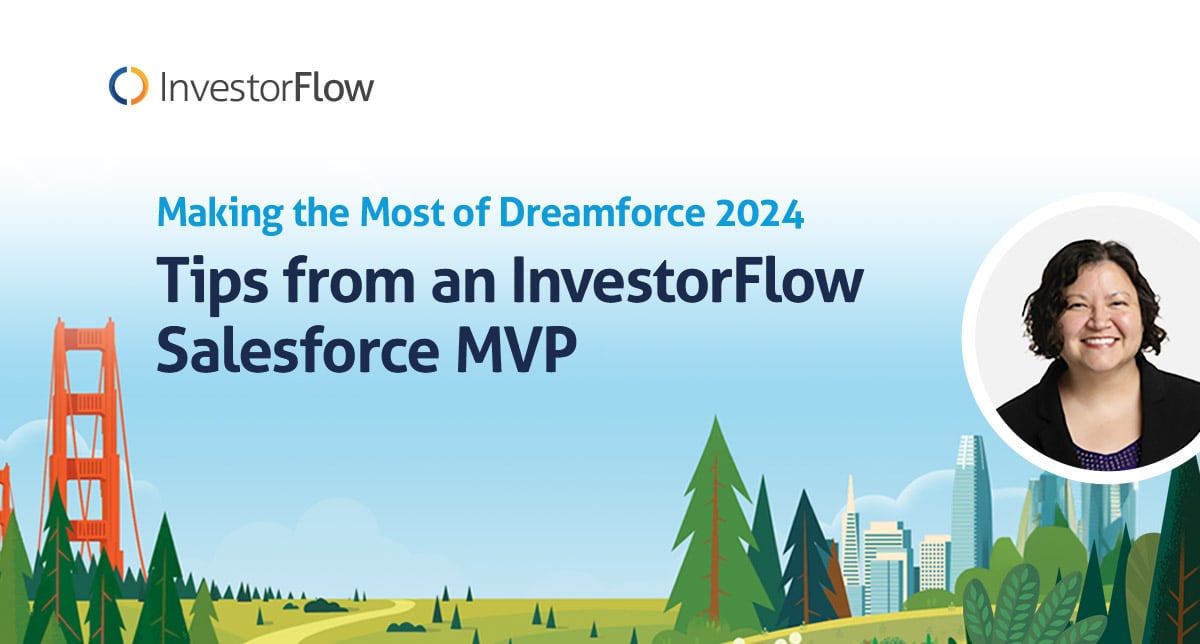 InvestorFlow

Making the Most of Dreamforce 2024

Tips from an InvestorFlow Salesforce MVP